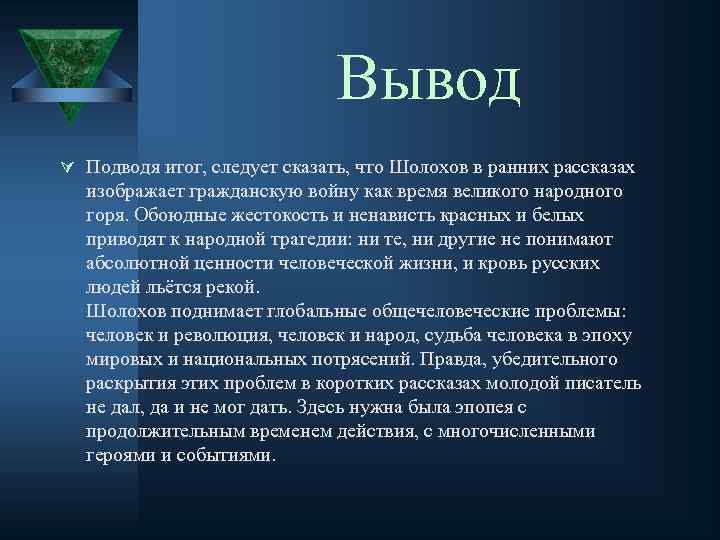 Вывод

Подводя итог, следует сказать, что Шолохов в ранних рассказах изображает гражданскую войну как время великого народного горя. Обоюдные жестокость и ненависть красных и белых приводят к народной трагедии: ни те, ни другие не понимают абсолютной ценности человеческой жизни, и кровь русских людей льётся рекой.
Шолохов поднимает глобальные общечеловеческие проблемы: человек и революция, человек и народ, судьба человека в эпоху мировых и национальных потрясений. Правда, убедительного раскрытия этих проблем в коротких рассказах молодой писатель не дал, да и не мог дать. Здесь нужна была эпопея с продолжительным временем действия, с многочисленными героями и событиями.